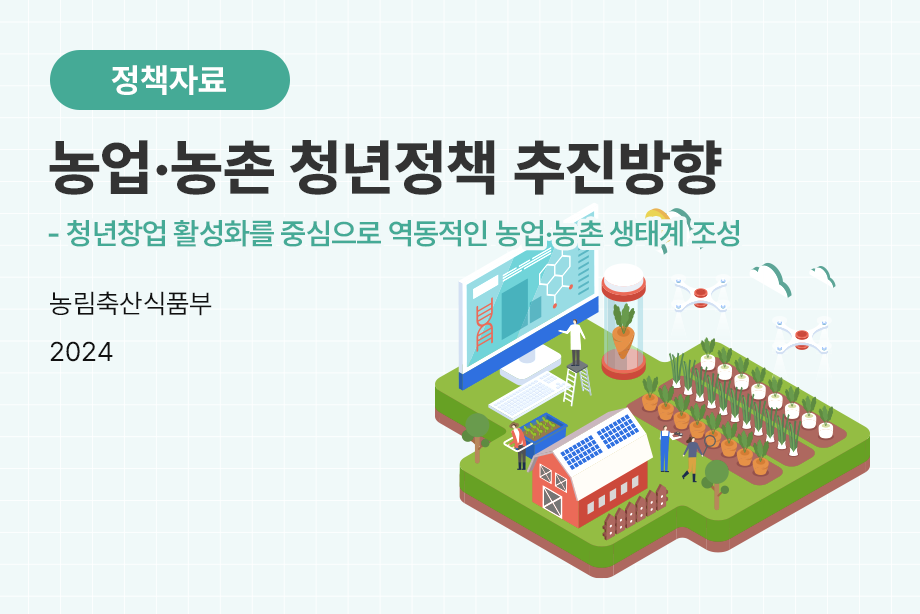 정책자료

농업·농촌 청년정책 추진방향

- 청년창업 활성화를 중심으로 역동적인 농업·농촌 생태계 조성

농림축산식품부

2024